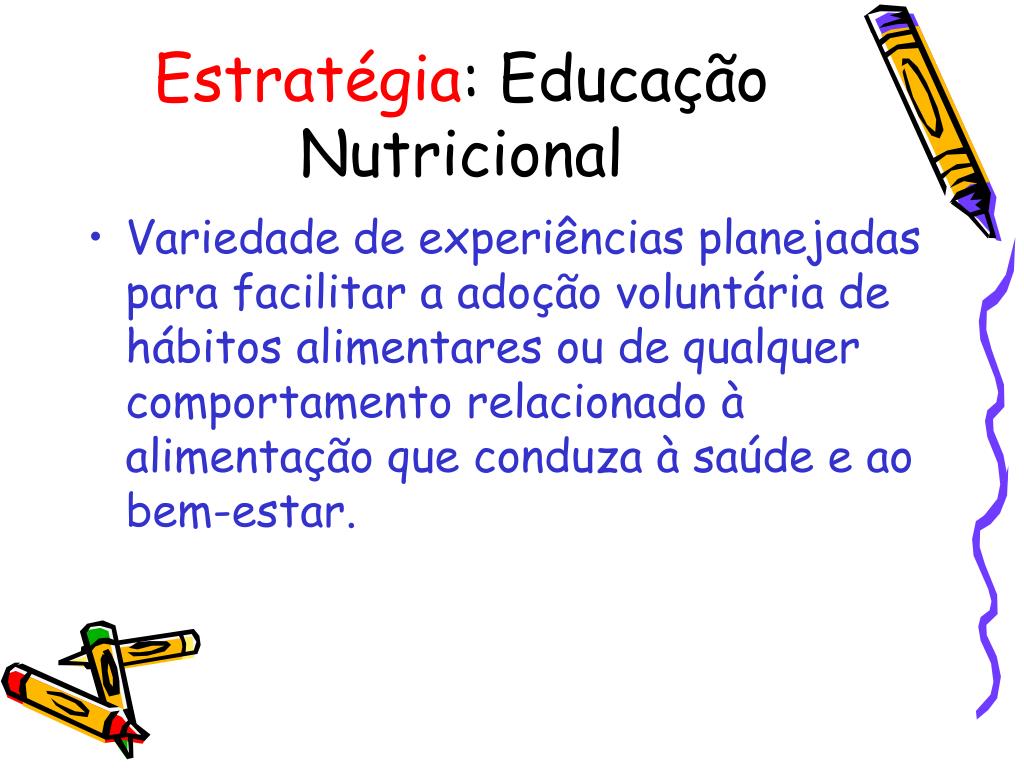 Estratégia: Educação Nutricional

• Variedade de experiências planejadas para facilitar a adoção voluntária de hábitos alimentares ou de qualquer comportamento relacionado à alimentação que conduza à saúde e ao bem-estar.